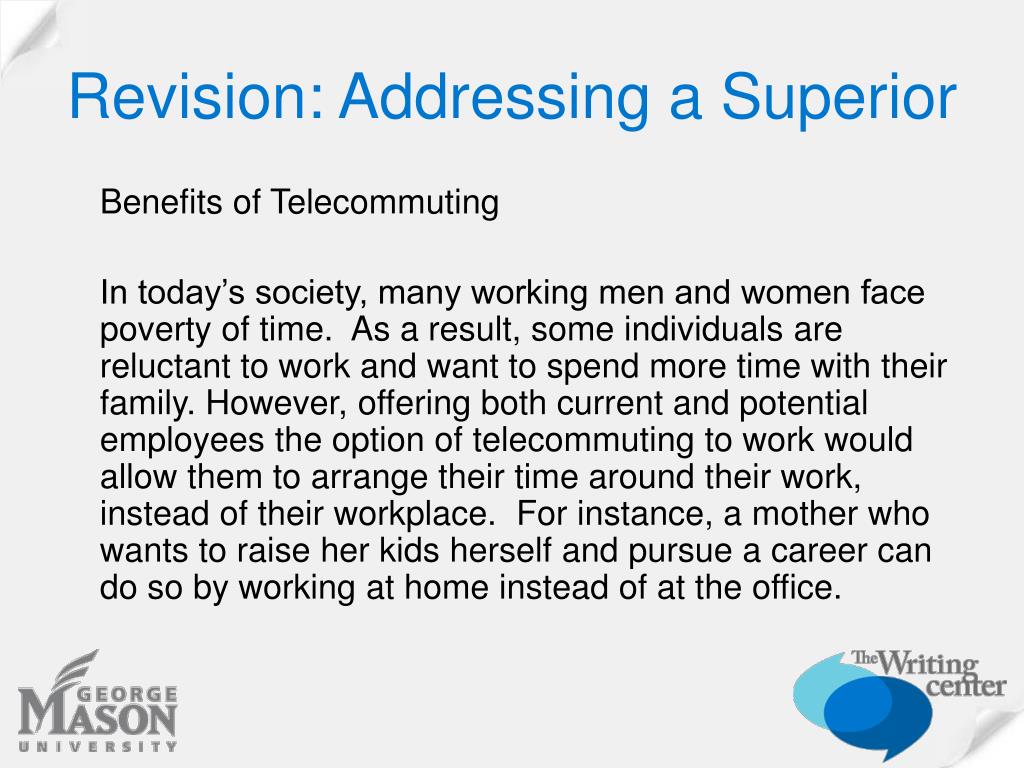 Revision: Addressing a Superior

Benefits of Telecommuting

In today's society, many working men and women face poverty of time. As a result, some individuals are reluctant to work and want to spend more time with their family. However, offering both current and potential employees the option of telecommuting to work would allow them to arrange their time around their work, instead of their workplace. For instance, a mother who wants to raise her kids herself and pursue a career can do so by working at home instead of at the office.

GEORGE MASON UNIVERSITY

The Writing center